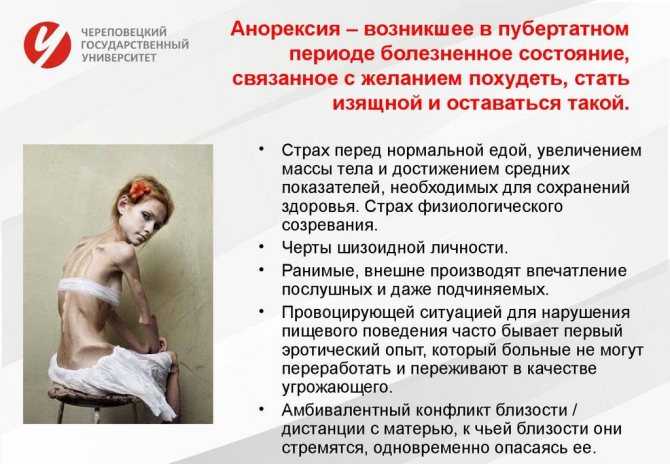 ЧЕРЕПОВЕЦКИЙ ГОСУДАРСТВЕННЫЙ УНИВЕРСИТЕТ

Анорексия – возникшее в пубертатном периоде болезненное состояние, связанное с желанием похудеть, стать изящной и оставаться такой.

• Страх перед нормальной едой, увеличением массы тела и достижением средних показателей, необходимых для сохранений здоровья. Страх физиологического созревания.
• Черты шизоидной личности.
• Ранимые, внешне производят впечатление послушных и даже подчиняемых.
• Провоцирующей ситуацией для нарушения пищевого поведения часто бывает первый эротический опыт, который больные не могут переработать и переживают в качестве угрожающего.
• Амбивалентный конфликт близости / дистанции с матерью, к чьей близости они стремятся, одновременно опасаясь ее.